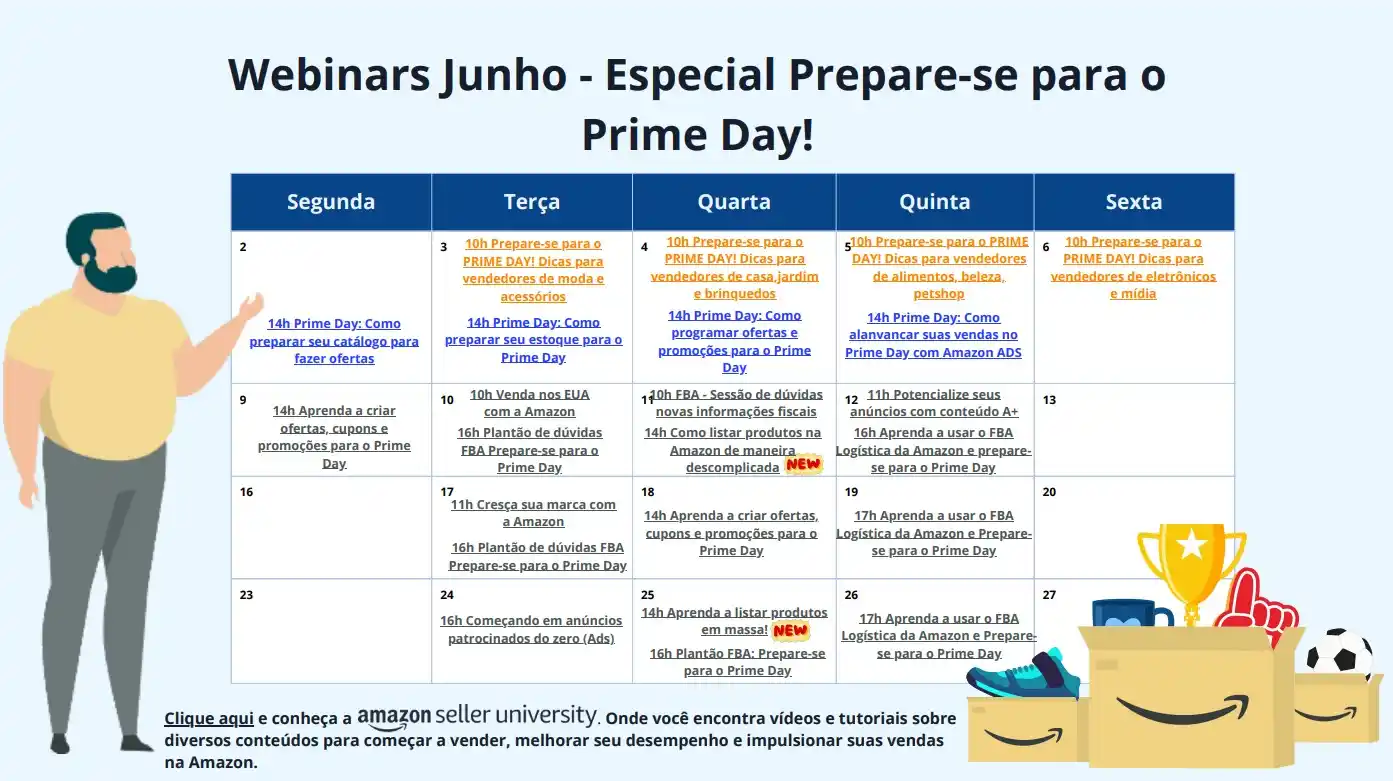 Webinars Junho - Especial Prepare-se para o Prime Day!

| Segunda | Terça | Quarta | Quinta | Sexta |
|---|---|---|---|---|
| 2 14h Prime Day: Como preparar seu catálogo para fazer ofertas | 3 10h Prepare-se para o PRIME DAY! Dicas para vendedores de moda e acessórios 14h Prime Day: Como preparar seu estoque para o Prime Day | 4 10h Prepare-se para o PRIME DAY! Dicas para vendedores de casa,jardim e brinquedos 14h Prime Day: Como programar ofertas e promoções para o Prime Day | 5 10h Prepare-se para o PRIME DAY! Dicas para vendedores de alimentos, beleza, petshop 14h Prime Day: Como alanvancar suas vendas no Prime Day com Amazon ADS | 6 10h Prepare-se para o PRIME DAY! Dicas para vendedores de eletrônicos e mídia |
| 9 14h Aprenda a criar ofertas, cupons e promoções para o Prime Day | 10 10h Venda nos EUA com a Amazon 16h Plantão de dúvidas FBA Prepare-se para o Prime Day | 11 10h FBA - Sessão de dúvidas novas informações fiscais 14h Como listar produtos na Amazon de maneira descomplicada NEW | 12 11h Potencialize seus anúncios com conteúdo A+ 16h Aprenda a usar o FBA Logística da Amazon e prepare-se para o Prime Day | 13 |
| 16 | 17 11h Cresça sua marca com a Amazon 16h Plantão de dúvidas FBA Prepare-se para o Prime Day | 18 14h Aprenda a criar ofertas, cupons e promoções para o Prime Day | 19 17h Aprenda a usar o FBA Logística da Amazon e Prepare-se para o Prime Day | 20 |
| 23 | 24 16h Começando em anúncios patrocinados do zero (Ads) | 25 14h Aprenda a listar produtos em massa! NEW 16h Plantão FBA: Prepare-se para o Prime Day | 26 17h Aprenda a usar o FBA Logística da Amazon e Prepare-se para o Prime Day | 27 |

Clique aqui e conheça a amazon seller university. Onde você encontra vídeos e tutoriais sobre diversos conteúdos para começar a vender, melhorar seu desempenho e impulsionar suas vendas na Amazon.